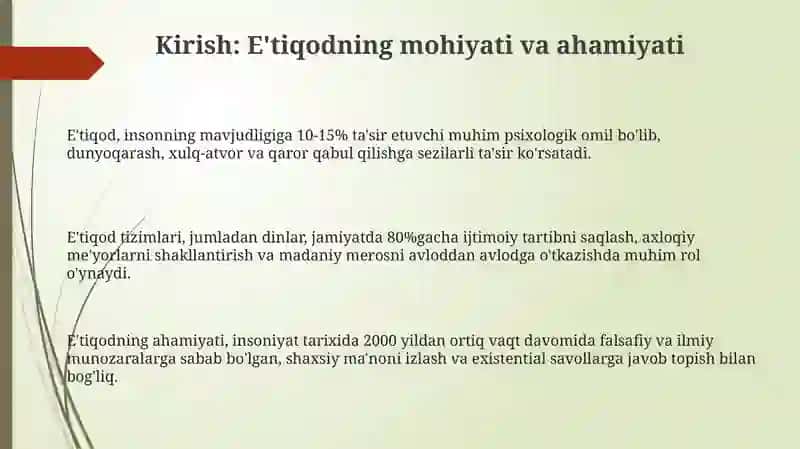 Kirish: E'tiqodning mohiyati va ahamiyati

E'tiqod, insonning mavjudligiga 10-15% ta'sir etuvchi muhim psixologik omil bo'lib, dunyoqarash, xulq-atvor va qaror qabul qilishga sezilarli ta'sir ko'rsatadi.

E'tiqod tizimlari, jumladan dinlar, jamiyatda 80%gacha ijtimoiy tartibni saqlash, axloqiy me'yorlarni shakllantirish va madaniy merosni avloddan avlodga o'tkazishda muhim rol o'ynaydi.

E'tiqodning ahamiyati, insoniyat tarixida 2000 yildan ortiq vaqt davomida falsafiy va ilmiy munozaralarga sabab bo'lgan, shaxsiy ma'noni izlash va existential savollarga javob topish bilan bog'liq.